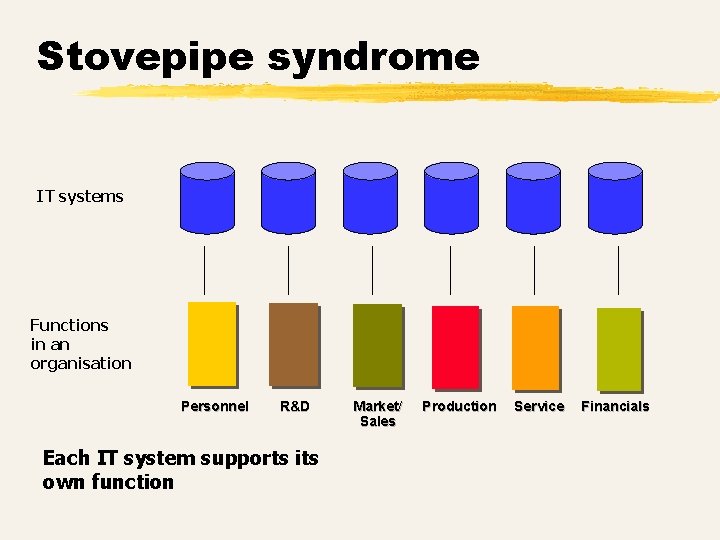 Stovepipe syndrome

IT systems

Functions in an organisation

Personnel

R&D

Market/ Sales

Production

Service

Financials

Each IT system supports its own function